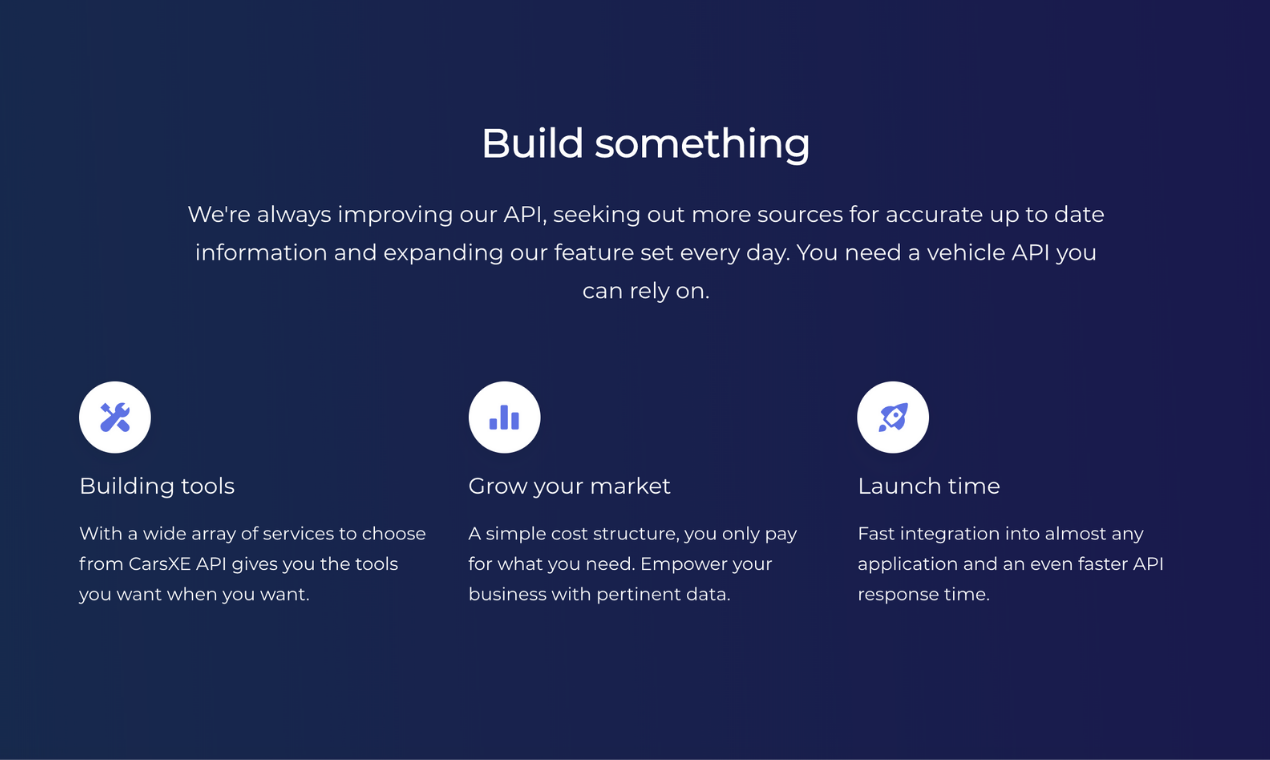 Build something

We're always improving our API, seeking out more sources for accurate up to date information and expanding our feature set every day. You need a vehicle API you can rely on.

Building tools

With a wide array of services to choose from CarsXE API gives you the tools you want when you want.

Grow your market

A simple cost structure, you only pay for what you need. Empower your business with pertinent data.

Launch time

Fast integration into almost any application and an even faster API response time.